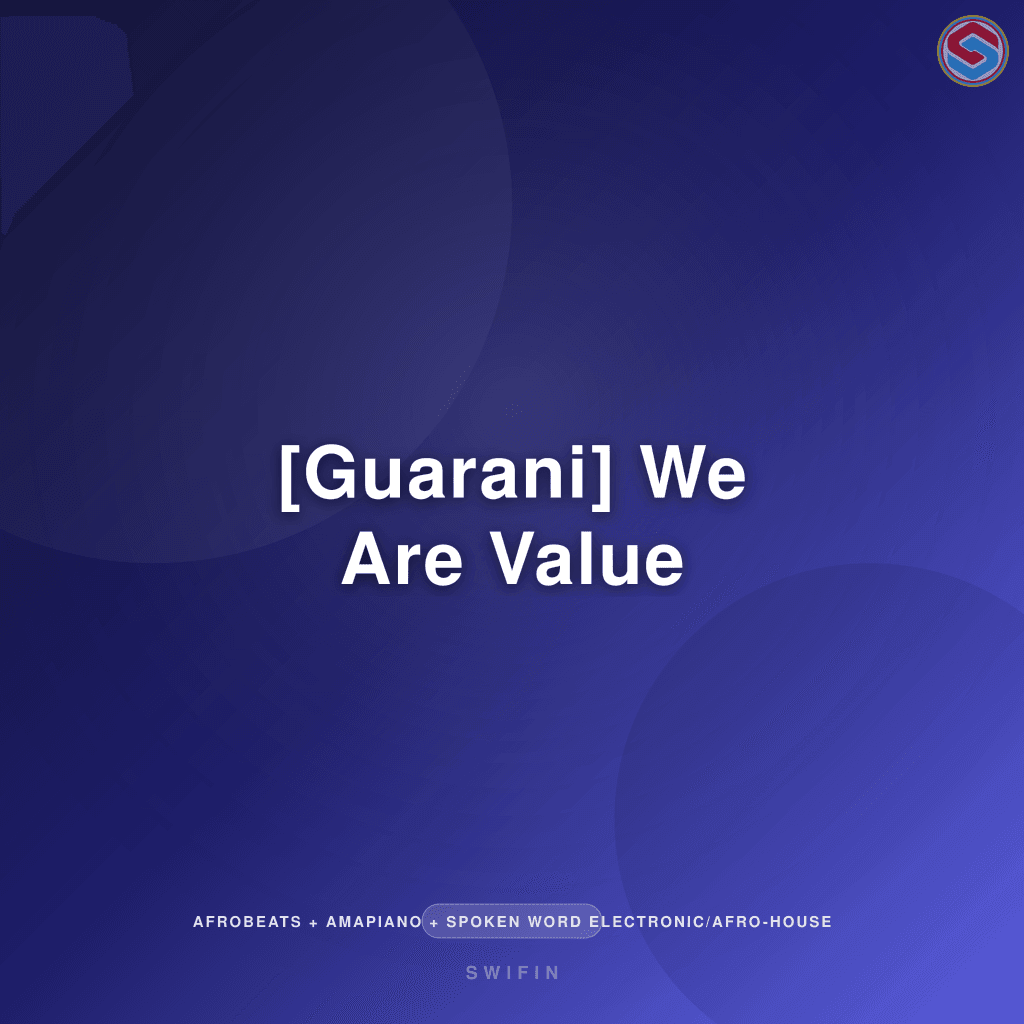 [Guarani] We Are Value

AFROBEATS + AMAPIANO + SPOKEN WORD ELECTRONIC/AFRO-HOUSE

SWIFIN